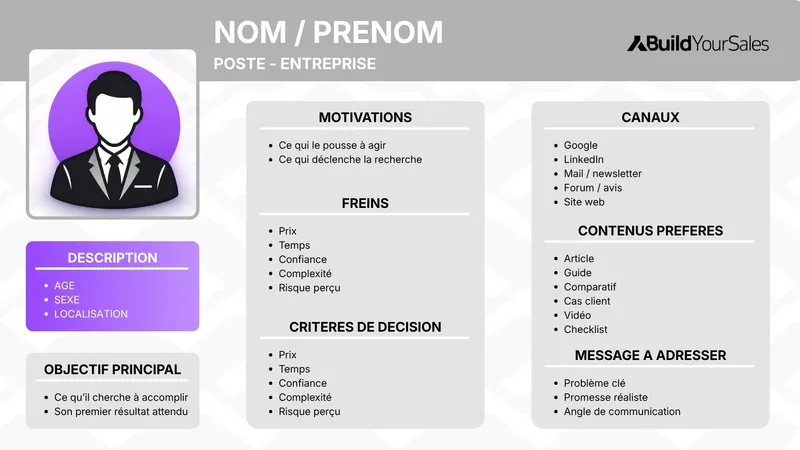 NOM / PRENOM

POSTE - ENTREPRISE

BuildYourSales

DESCRIPTION

- AGE
- SEXE
- LOCALISATION

OBJECTIF PRINCIPAL

- Ce qu'il cherche à accomplir
- Son premier résultat attendu

MOTIVATIONS

- Ce qui le pousse à agir
- Ce qui déclenche la recherche

FREINS

- Prix
- Temps
- Confiance
- Complexité
- Risque perçu

CRITERES DE DECISION

- Prix
- Temps
- Confiance
- Complexité
- Risque perçu

CANAUX

- Google
- LinkedIn
- Mail / newsletter
- Forum / avis
- Site web

CONTENUS PREFERES

- Article
- Guide
- Comparatif
- Cas client
- Vidéo
- Checklist

MESSAGE A ADRESSER

- Problème clé
- Promesse réaliste
- Angle de communication